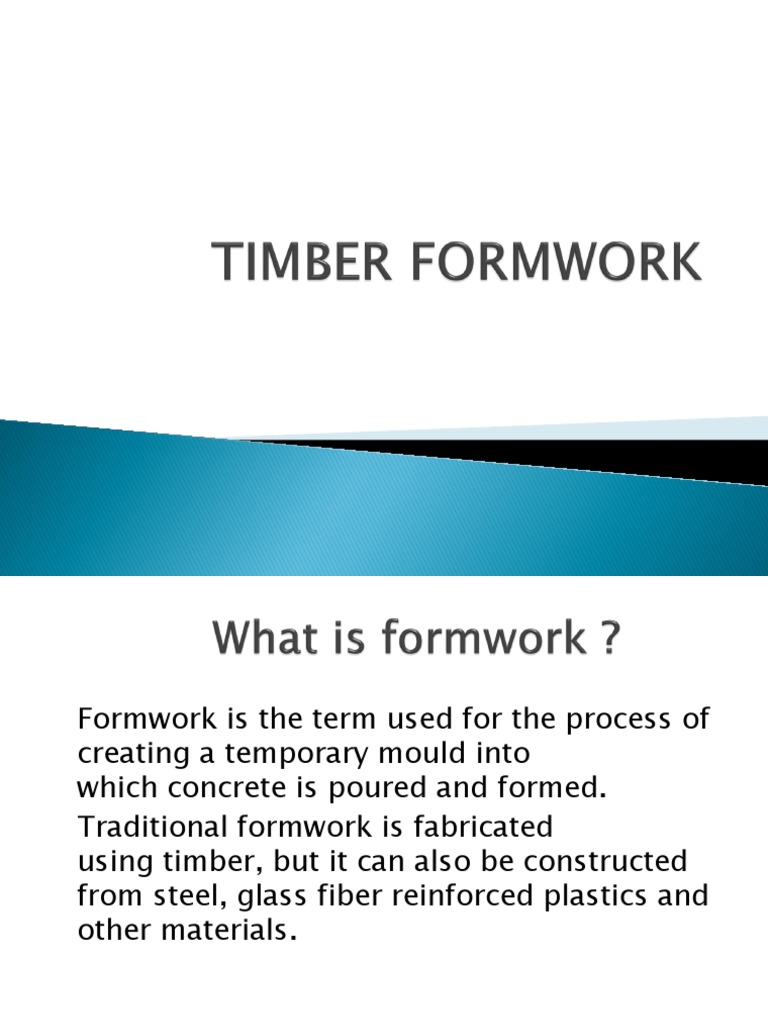 TIMBER FORMWORK

What is formwork ?

Formwork is the term used for the process of creating a temporary mould into which concrete is poured and formed.

Traditional formwork is fabricated using timber, but it can also be constructed from steel, glass fiber reinforced plastics and other materials.